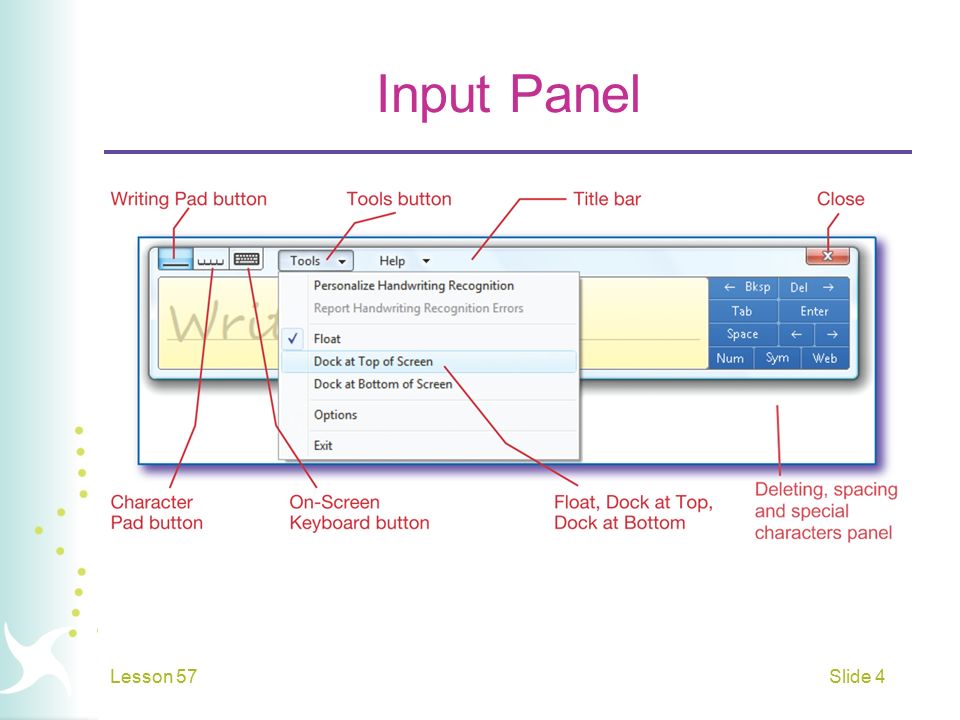 Input Panel

Writing Pad button
Tools button
Title bar
Close

Tools
Help
Personalize Handwriting Recognition
Report Handwriting Recognition Errors
Float
Dock at Top of Screen
Dock at Bottom of Screen
Options
Exit

Writ

← Bksp
Del →
Tab
Enter
Space
←
→
Num
Sym
Web

Character Pad button
On-Screen Keyboard button
Float, Dock at Top, Dock at Bottom
Deleting, spacing and special characters panel

Lesson 57
Slide 4